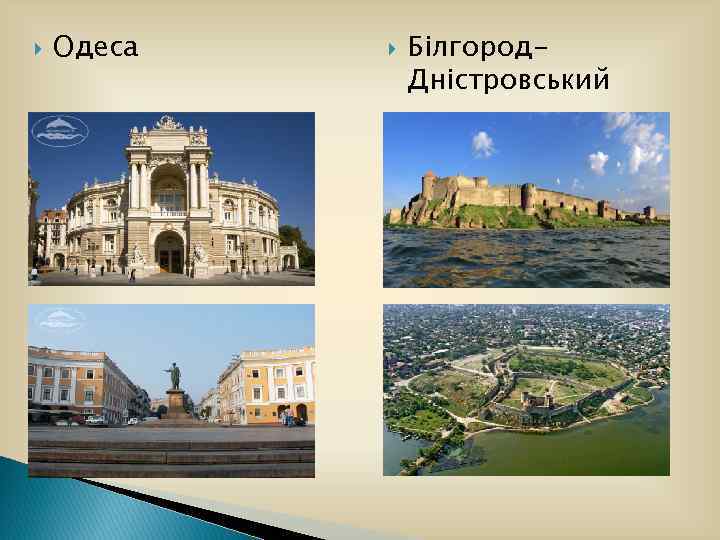 Одеса

Білгород-Дністровський